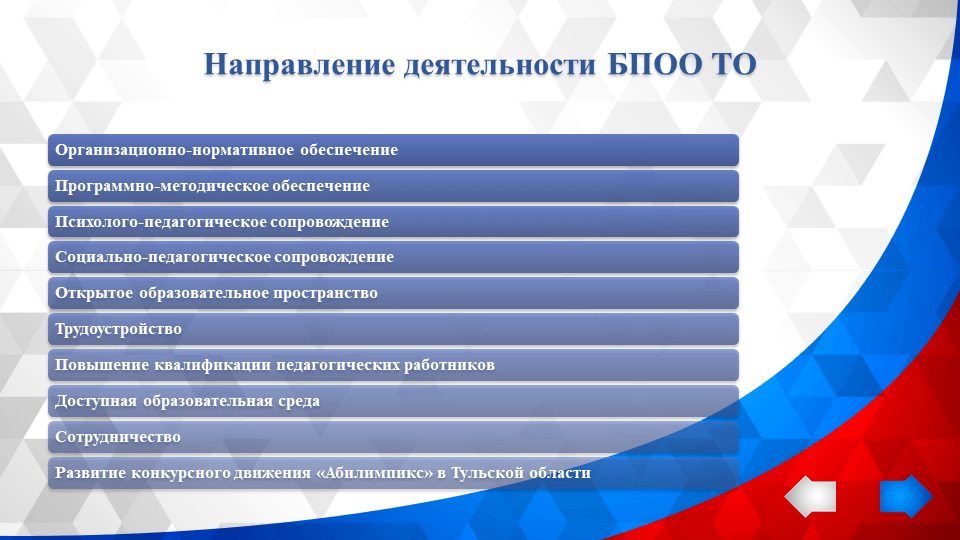 Направление деятельности БПОО ТО

Организационно-нормативное обеспечение

Программно-методическое обеспечение

Психолого-педагогическое сопровождение

Социально-педагогическое сопровождение

Открытое образовательное пространство

Трудоустройство

Повышение квалификации педагогических работников

Доступная образовательная среда

Сотрудничество

Развитие конкурсного движения «Абилимпикс» в Тульской области